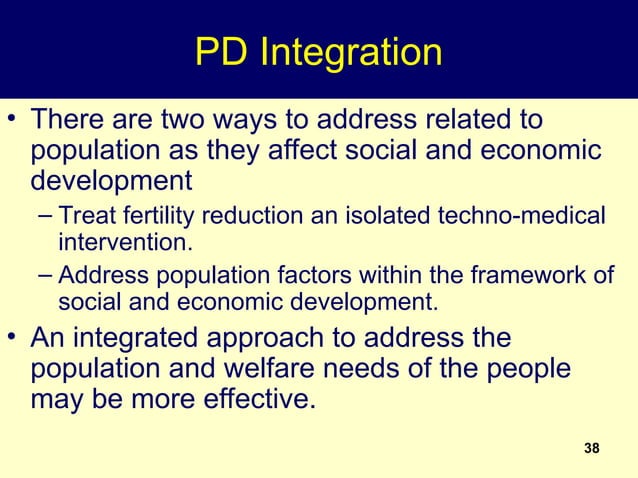 PD Integration

• There are two ways to address related to population as they affect social and economic development

– Treat fertility reduction an isolated techno-medical intervention.

– Address population factors within the framework of social and economic development.

• An integrated approach to address the population and welfare needs of the people may be more effective.

38